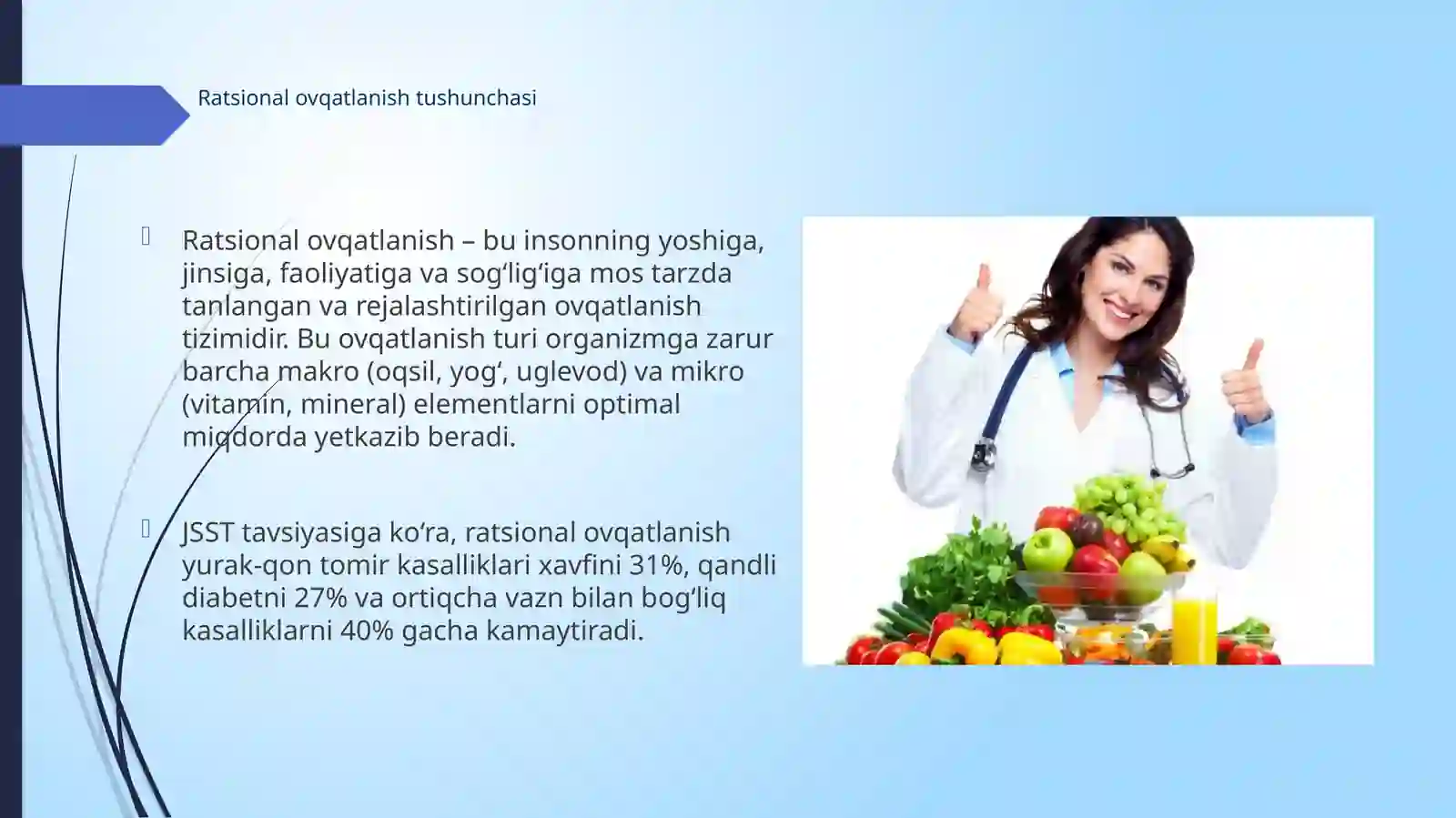 Ratsional ovqatlanish tushunchasi

Ratsional ovqatlanish – bu insonning yoshiga, jinsiga, faoliyatiga va sog‘lig‘iga mos tarzda tanlangan va rejalashtirilgan ovqatlanish tizimidir. Bu ovqatlanish turi organizmga zarur barcha makro (oqsil, yog‘, uglevod) va mikro (vitamin, mineral) elementlarni optimal miqdorda yetkazib beradi.

JSST tavsiyasiga ko‘ra, ratsional ovqatlanish yurak-qon tomir kasalliklari xavfini 31%, qandli diabetni 27% va ortiqcha vazn bilan bog‘liq kasalliklarni 40% gacha kamaytiradi.